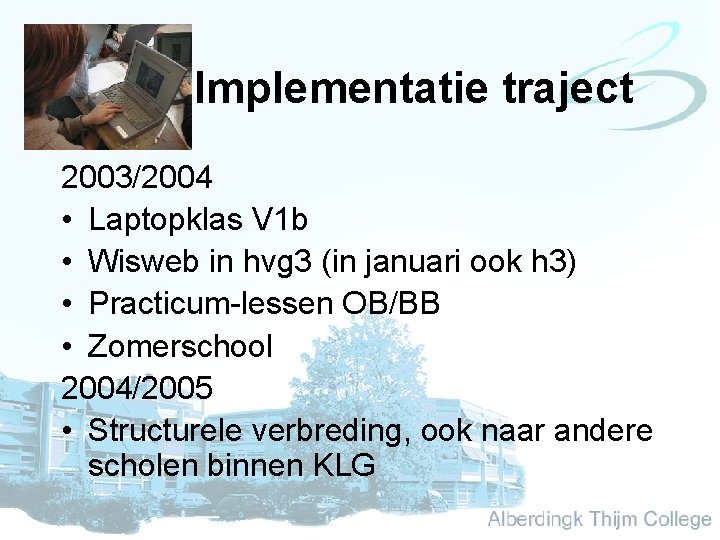 Implementatie traject

2003/2004

• Laptopklas V1b
• Wisweb in hvg3 (in januari ook h3)
• Practicum-lessen OB/BB
• Zomerschool

2004/2005

• Structurele verbreding, ook naar andere scholen binnen KLG

Alberdingk Thijm College